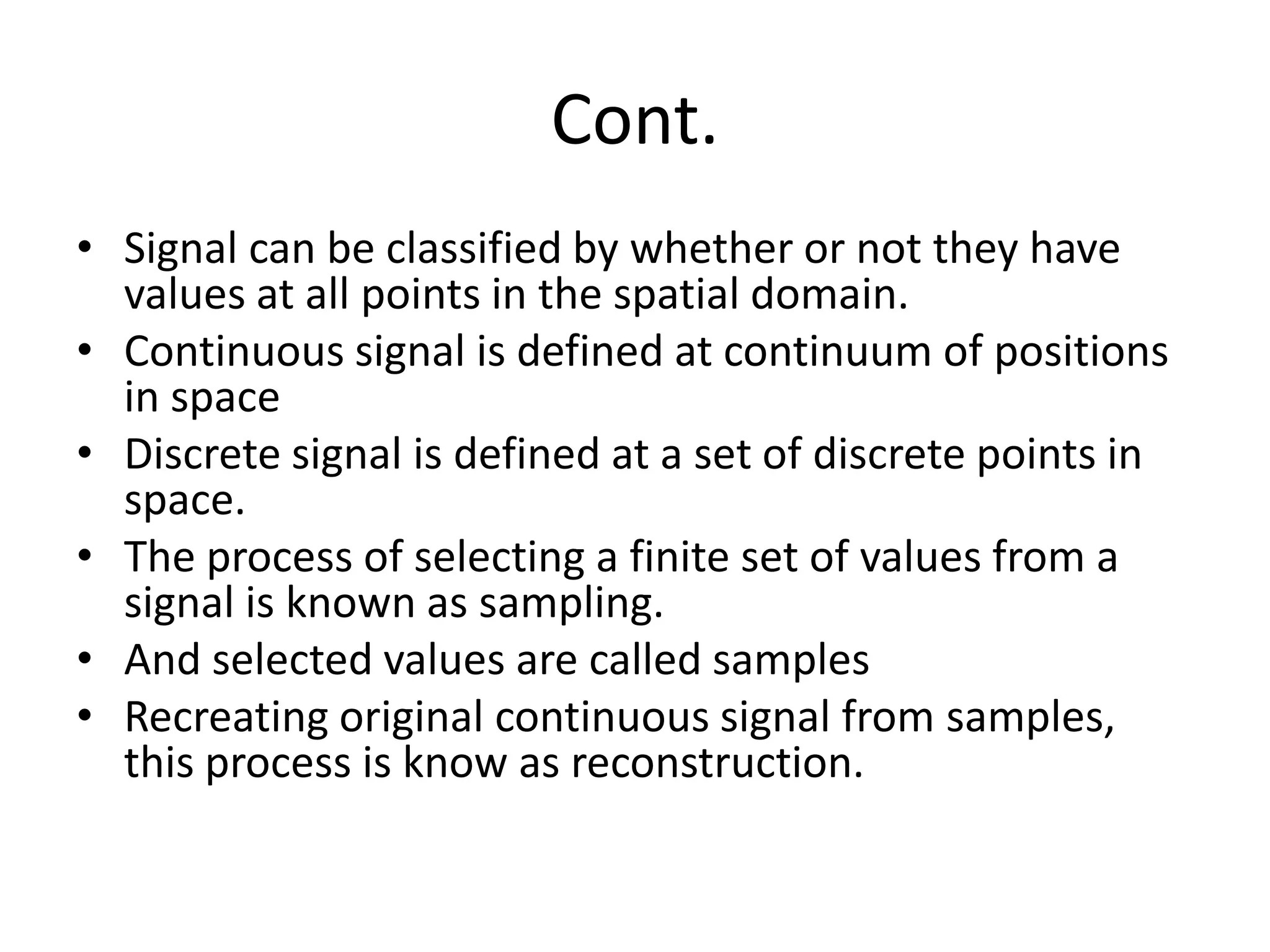 Cont.

• Signal can be classified by whether or not they have values at all points in the spatial domain.
• Continuous signal is defined at continuum of positions in space
• Discrete signal is defined at a set of discrete points in space.
• The process of selecting a finite set of values from a signal is known as sampling.
• And selected values are called samples
• Recreating original continuous signal from samples, this process is know as reconstruction.